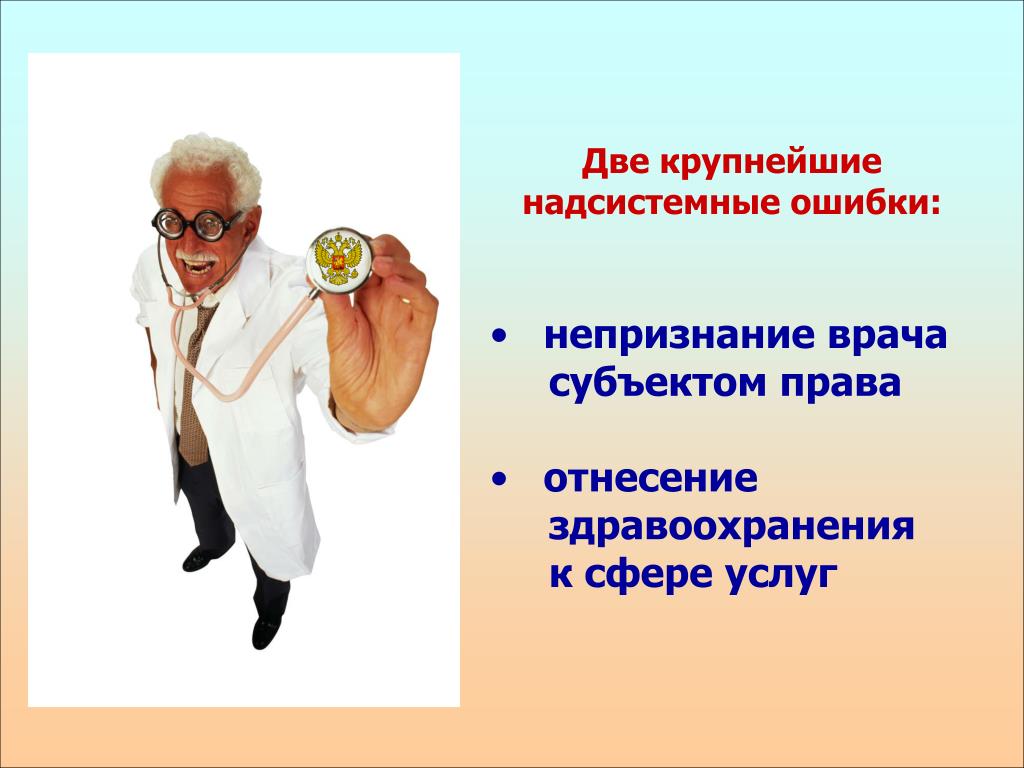 Две крупнейшие надсистемные ошибки:

• непризнание врача субъектом права

• отнесение здравоохранения к сфере услуг